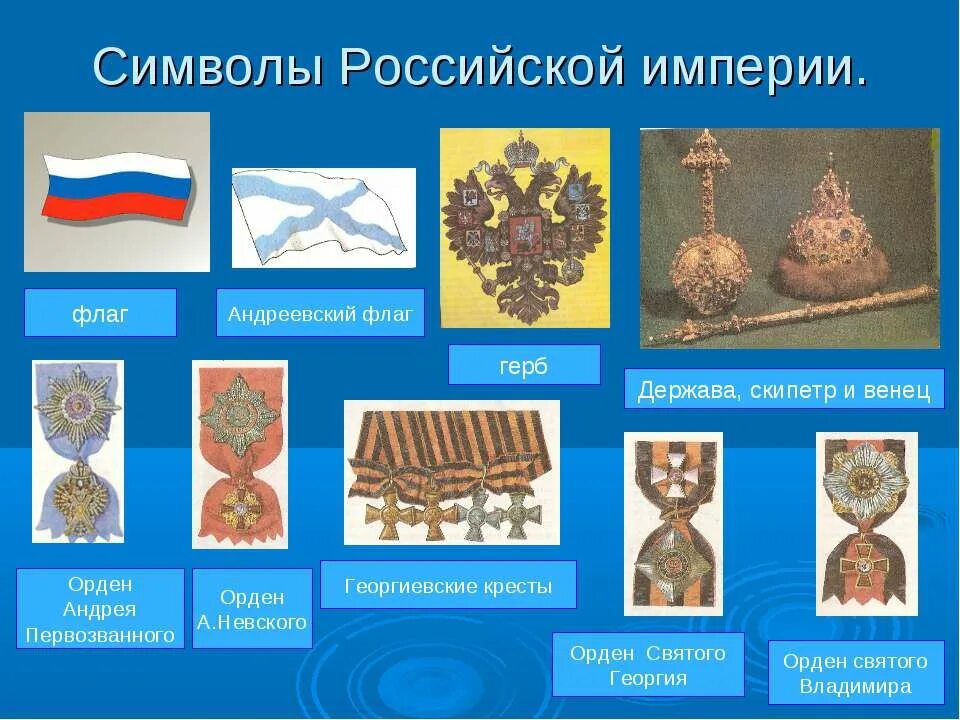 Символы Российской империи.

флаг

Андреевский флаг

герб

Держава, скипетр и венец

Орден Андрея Первозванного

Орден А.Невского

Георгиевские кресты

Орден Святого Георгия

Орден святого Владимира